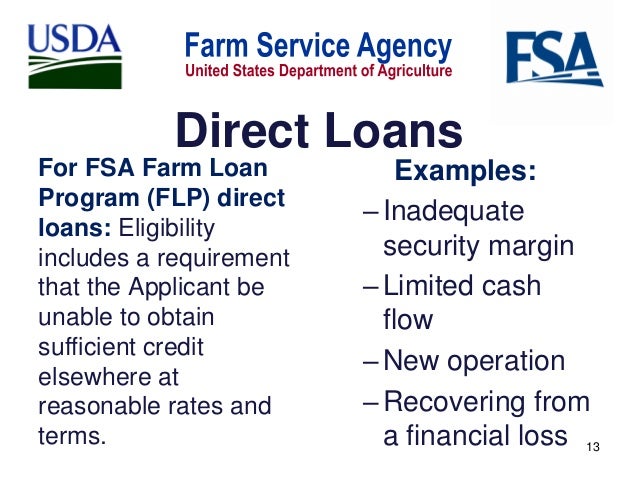 USDA

Farm Service Agency
United States Department of Agriculture

FSA

Direct Loans

For FSA Farm Loan Program (FLP) direct loans: Eligibility includes a requirement that the Applicant be unable to obtain sufficient credit elsewhere at reasonable rates and terms.

Examples:
– Inadequate security margin
– Limited cash flow
– New operation
– Recovering from a financial loss

13